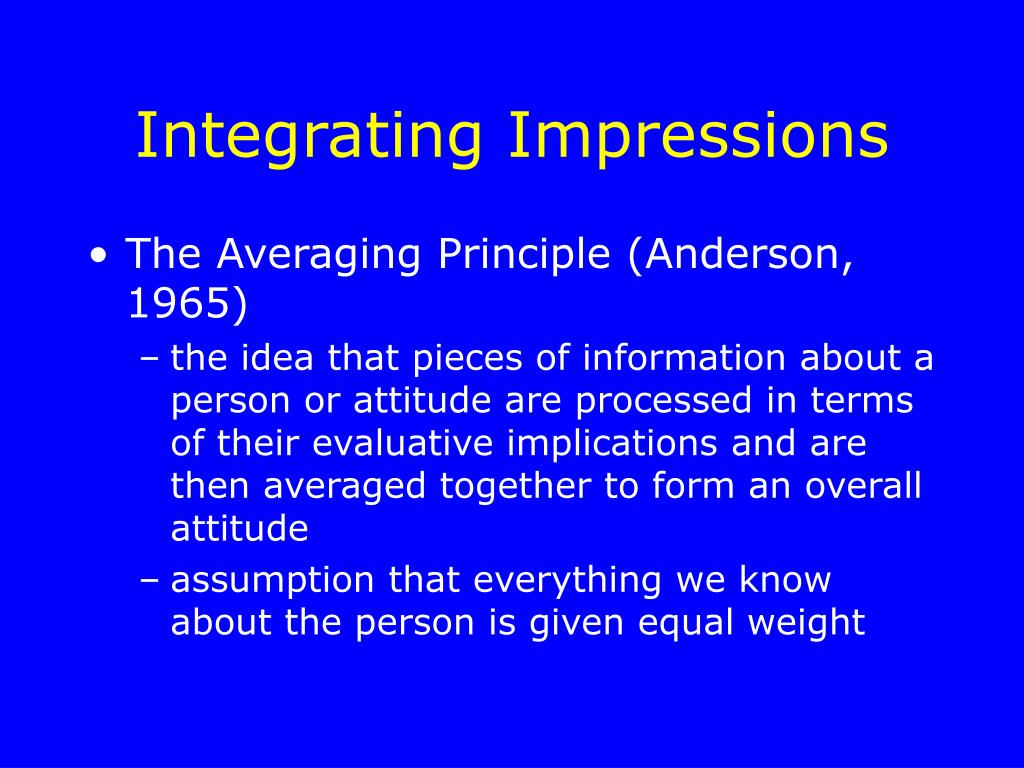 Integrating Impressions

• The Averaging Principle (Anderson, 1965)

– the idea that pieces of information about a person or attitude are processed in terms of their evaluative implications and are then averaged together to form an overall attitude

– assumption that everything we know about the person is given equal weight